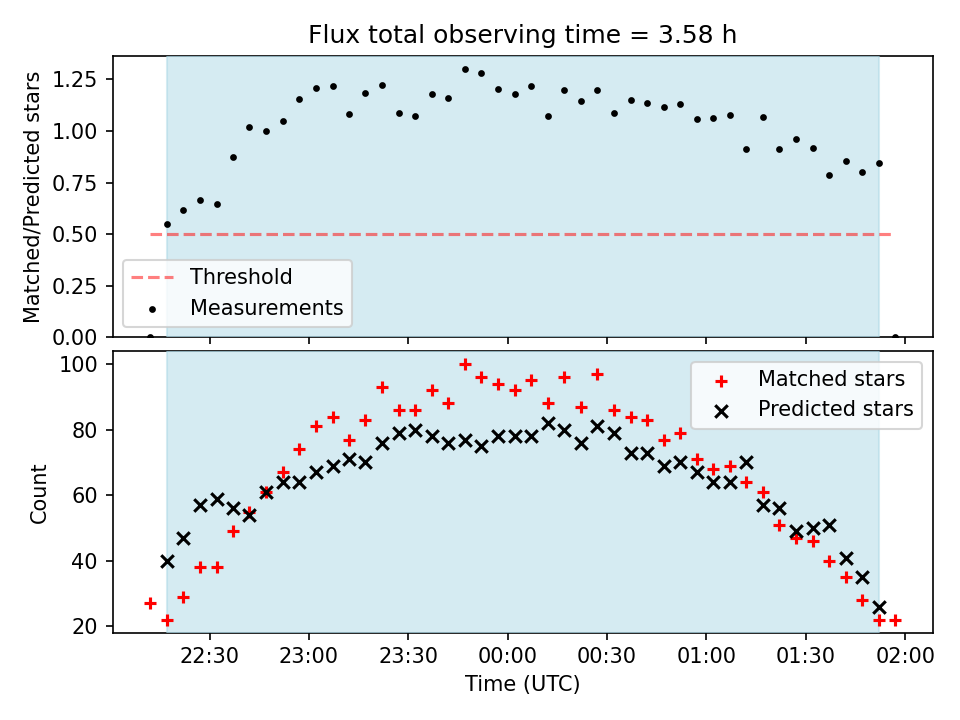 Flux total observing time = 3.58 h

Matched/Predicted stars

1.25
1.00
0.75
0.50
0.25
0.00

Threshold
Measurements

Count

100
80
60
40
20

Matched stars
Predicted stars

22:30
23:00
23:30
00:00
00:30
01:00
01:30
02:00

Time (UTC)